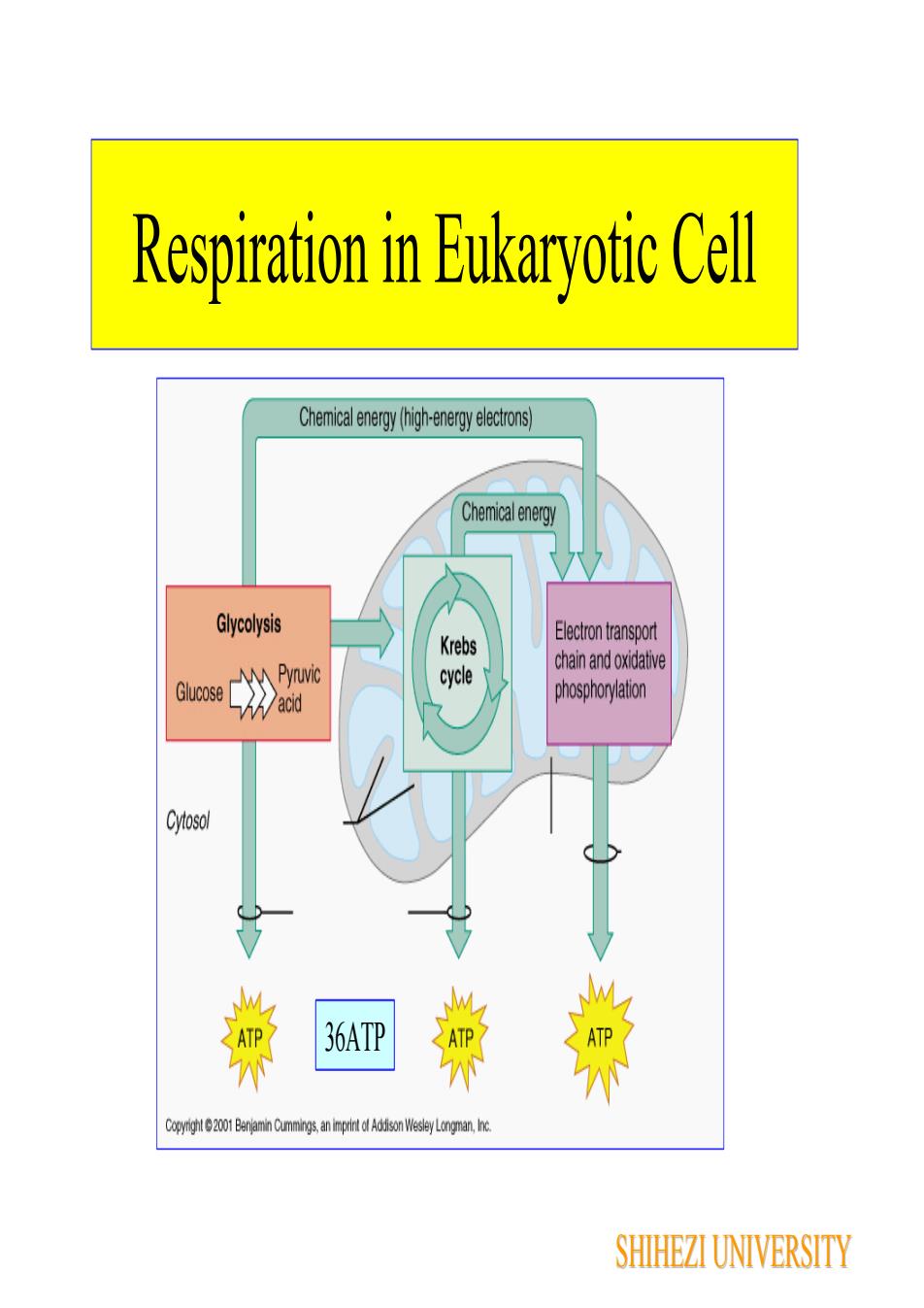 Respiration in Eukaryotic Cell

Chemical energy (high-energy electrons)

Chemical energy

Glycolysis

Glucose

Pyruvic acid

Krebs cycle

Electron transport chain and oxidative phosphorylation

Cytosol

ATP

36ATP

ATP

ATP

Copyright © 2001 Benjamin Cummings, an imprint of Addison Wesley Longman, Inc.

SHIHEZI UNIVERSITY